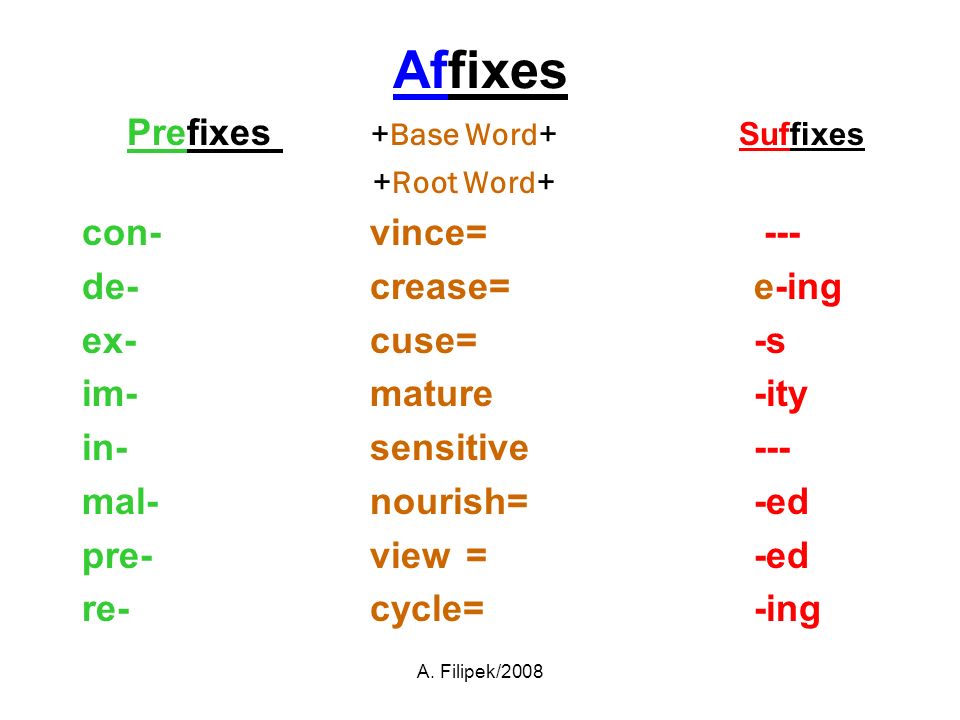 Affixes

| Prefixes | +Base Word+ +Root Word+ | Suffixes |
|---|---|---|
| con- | vince= | --- |
| de- | crease= | e-ing |
| ex- | cuse= | -s |
| im- | mature | -ity |
| in- | sensitive | --- |
| mal- | nourish= | -ed |
| pre- | view = | -ed |
| re- | cycle= | -ing |

A. Filipek/2008